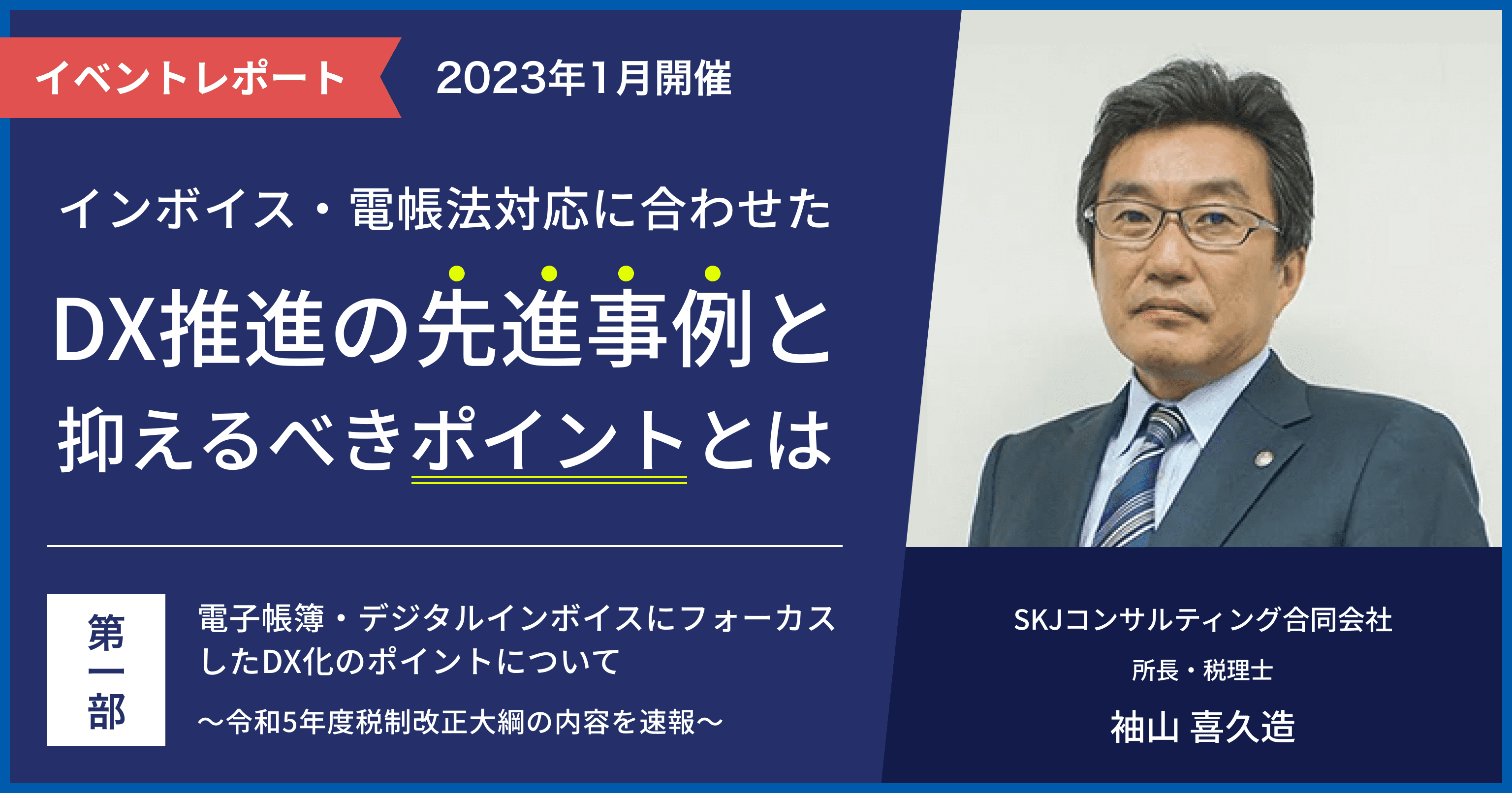 イベントレポート

2023年1月開催

インボイス・電帳法対応に合わせた

DX推進の先進事例と抑えるべきポイントとは

第一部

電子帳簿・デジタルインボイスにフォーカスしたDX化のポイントについて

～令和5年度税制改正大綱の内容を速報～

SKJコンサルティング合同会社

所長・税理士

袖山 喜久造